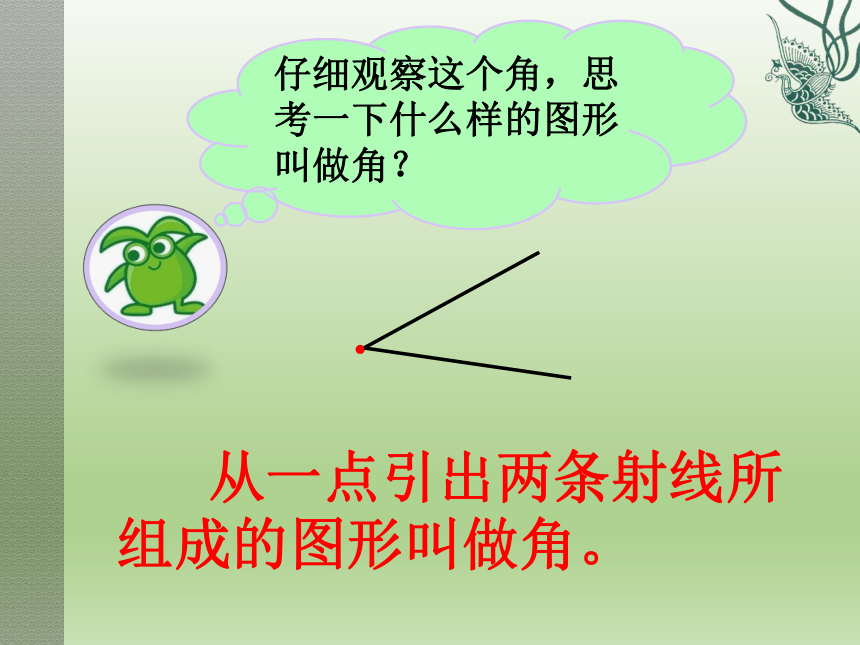 仔细观察这个角，思考一下什么样的图形叫做角？

从一点引出两条射线所组成的图形叫做角。